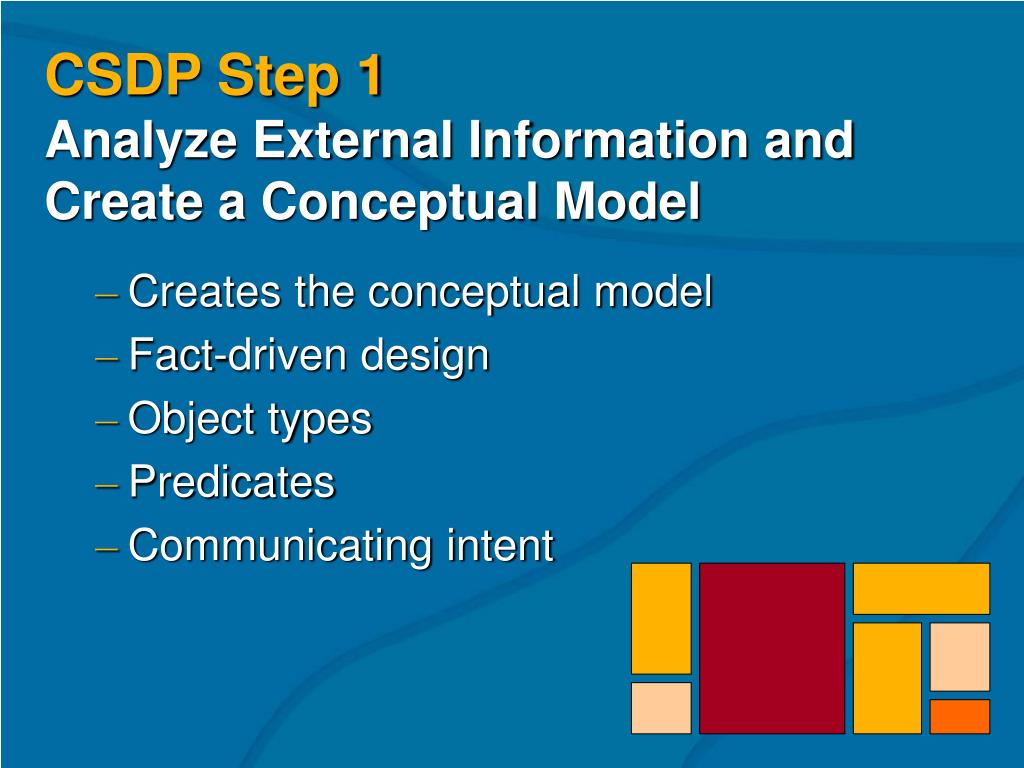 CSDP Step 1
Analyze External Information and Create a Conceptual Model

– Creates the conceptual model
– Fact-driven design
– Object types
– Predicates
– Communicating intent